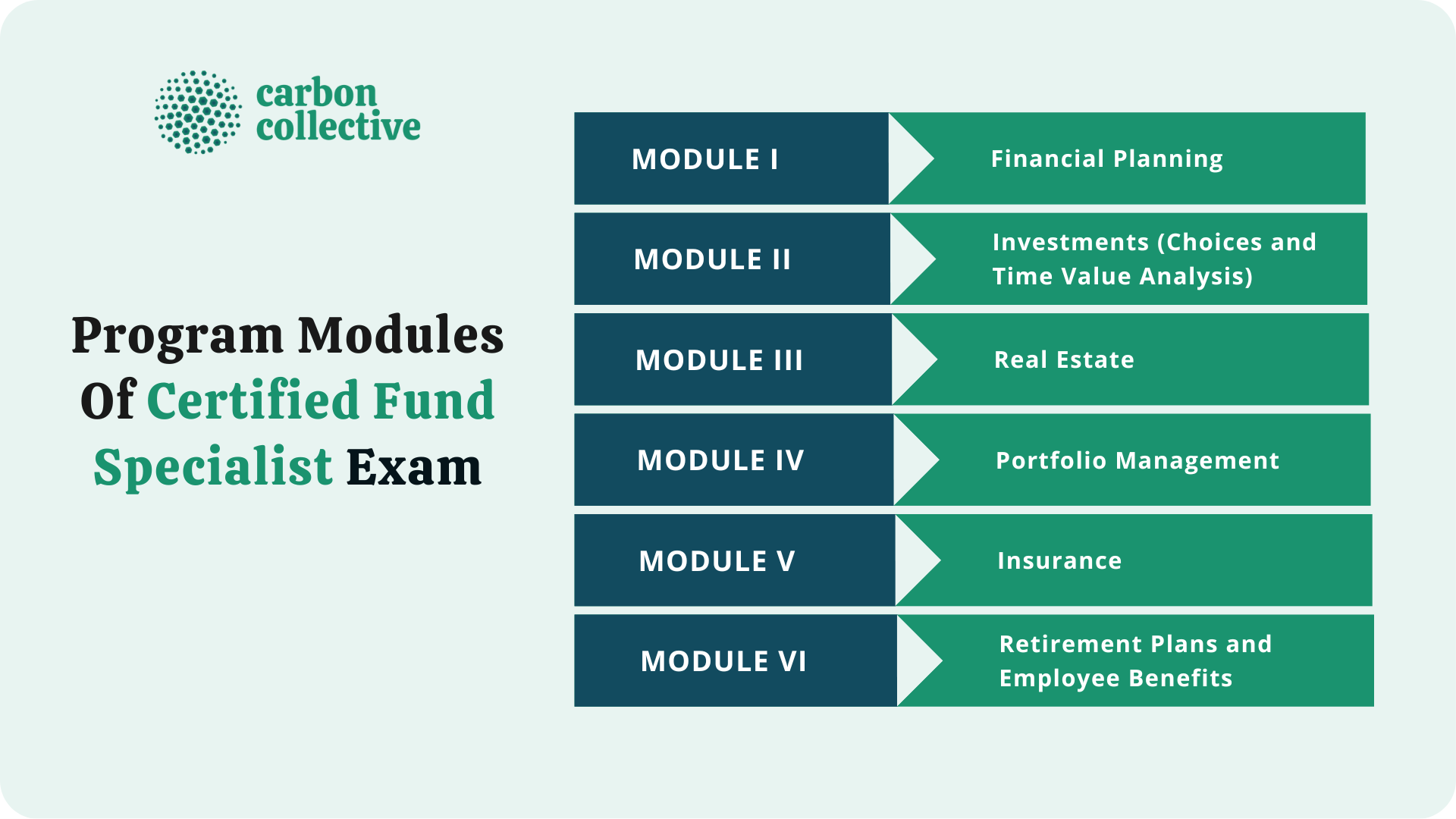 carbon collective

Program Modules Of Certified Fund Specialist Exam

MODULE I
Financial Planning

MODULE II
Investments (Choices and Time Value Analysis)

MODULE III
Real Estate

MODULE IV
Portfolio Management

MODULE V
Insurance

MODULE VI
Retirement Plans and Employee Benefits